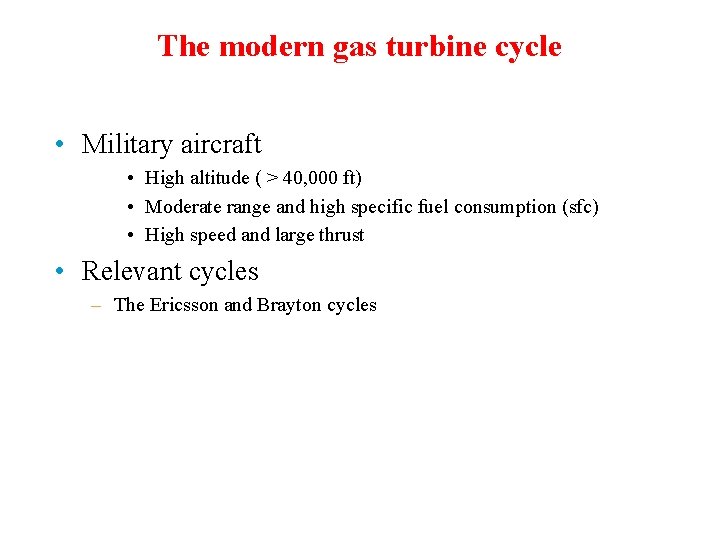 The modern gas turbine cycle

• Military aircraft
  • High altitude ( > 40,000 ft)
  • Moderate range and high specific fuel consumption (sfc)
  • High speed and large thrust

• Relevant cycles
  – The Ericsson and Brayton cycles